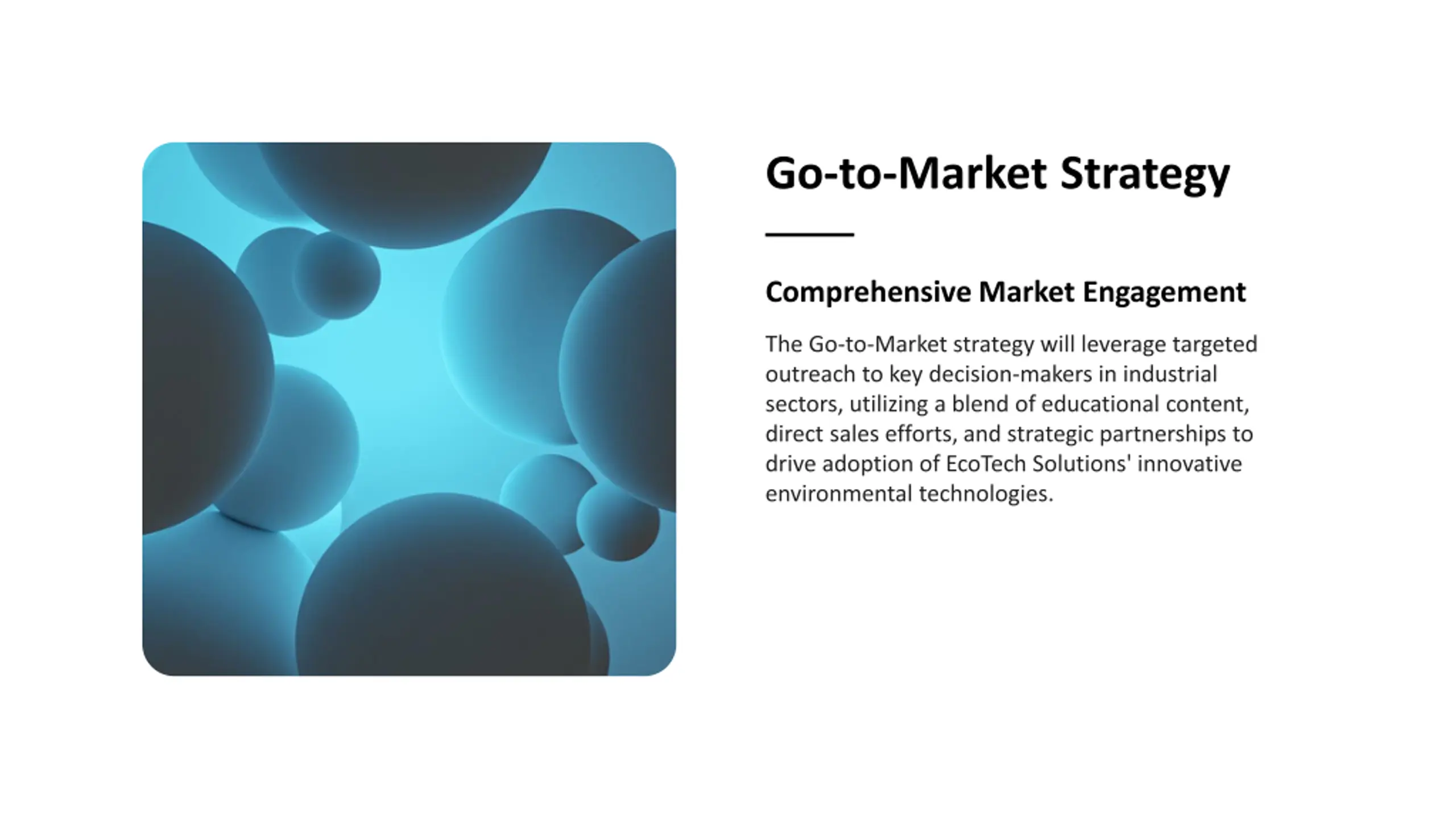 Go-to-Market Strategy

Comprehensive Market Engagement

The Go-to-Market strategy will leverage targeted outreach to key decision-makers in industrial sectors, utilizing a blend of educational content, direct sales efforts, and strategic partnerships to drive adoption of EcoTech Solutions' innovative environmental technologies.